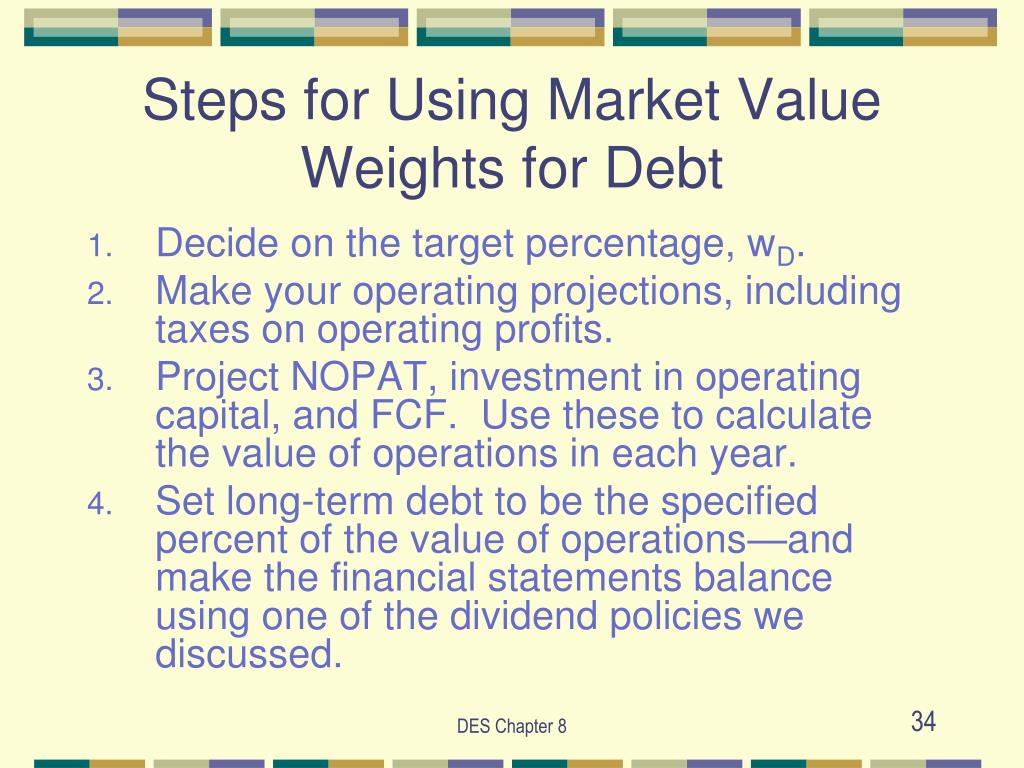 Steps for Using Market Value Weights for Debt

1. Decide on the target percentage, $w_D$.
2. Make your operating projections, including taxes on operating profits.
3. Project NOPAT, investment in operating capital, and FCF. Use these to calculate the value of operations in each year.
4. Set long-term debt to be the specified percent of the value of operations—and make the financial statements balance using one of the dividend policies we discussed.

DES Chapter 8

34